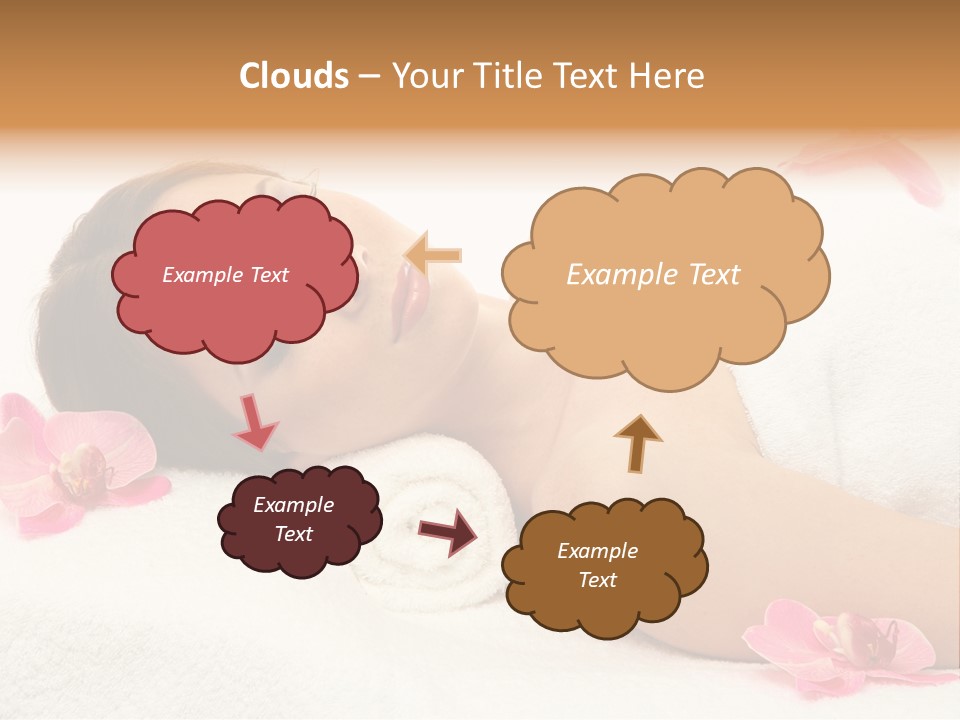 Clouds – Your Title Text Here

Example Text

Example Text

Example Text

Example Text